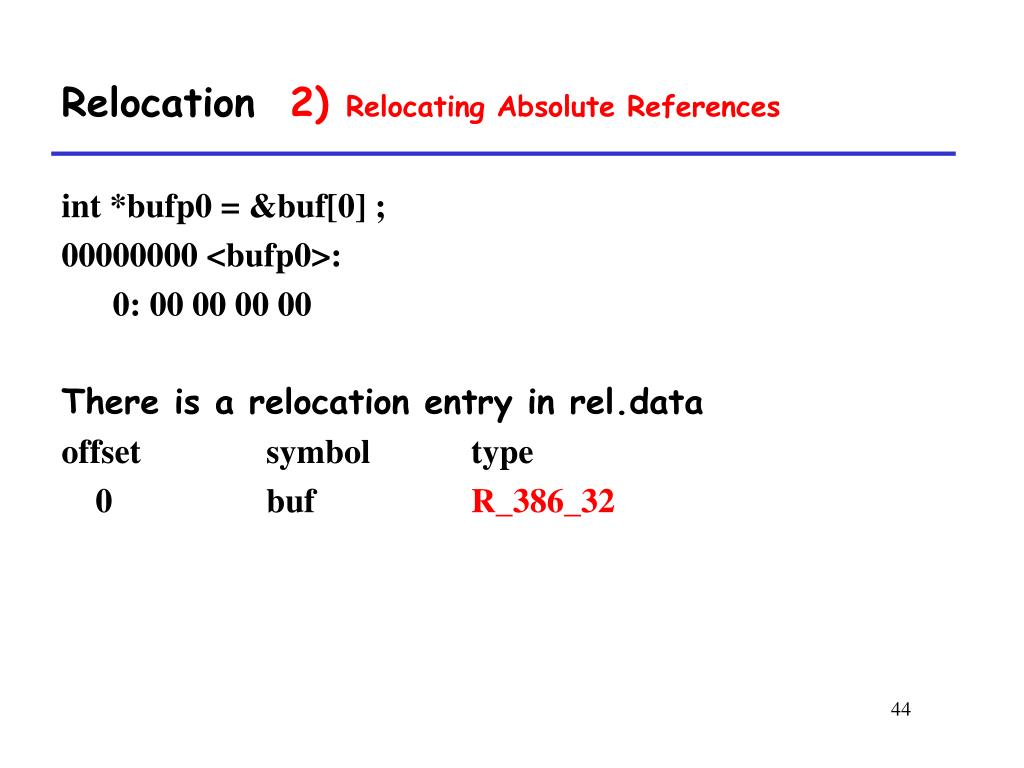 Relocation 2) Relocating Absolute References

int *bufp0 = &buf[0] ;
00000000 <bufp0>:
0: 00 00 00 00

There is a relocation entry in rel.data

| offset | symbol | type |
|---|---|---|
| 0 | buf | R_386_32 |

44